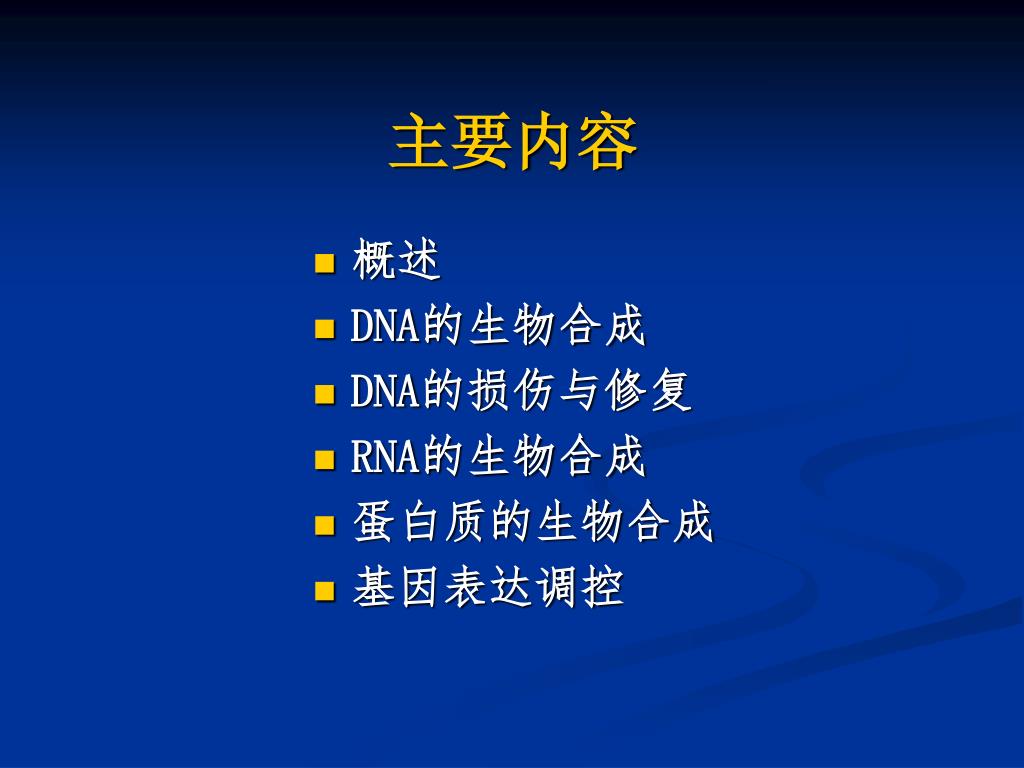 主要内容

- 概述
- DNA的生物合成
- DNA的损伤与修复
- RNA的生物合成
- 蛋白质的生物合成
- 基因表达调控